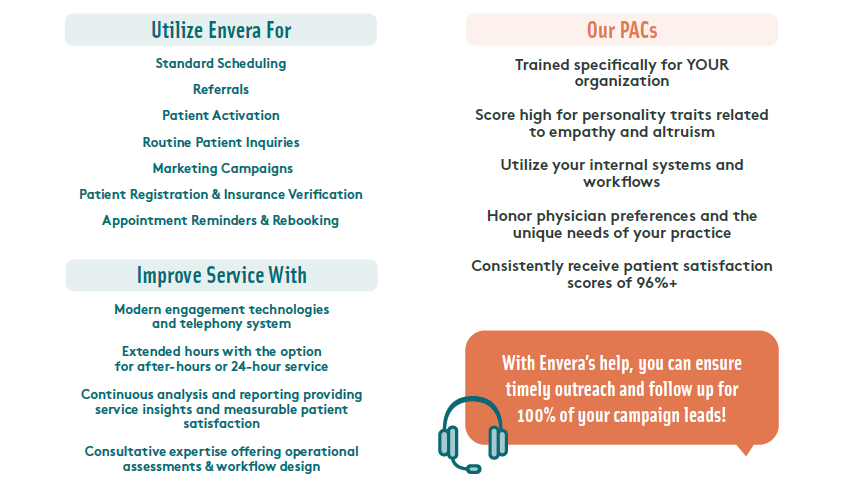 Utilize Envera For

Standard Scheduling

Referrals

Patient Activation

Routine Patient Inquiries

Marketing Campaigns

Patient Registration & Insurance Verification

Appointment Reminders & Rebooking

Improve Service With

Modern engagement technologies and telephony system

Extended hours with the option for after-hours or 24-hour service

Continuous analysis and reporting providing service insights and measurable patient satisfaction

Consultative expertise offering operational assessments & workflow design

Our PACs

Trained specifically for YOUR organization

Score high for personality traits related to empathy and altruism

Utilize your internal systems and workflows

Honor physician preferences and the unique needs of your practice

Consistently receive patient satisfaction scores of 96%+

With Envera's help, you can ensure timely outreach and follow up for 100% of your campaign leads!